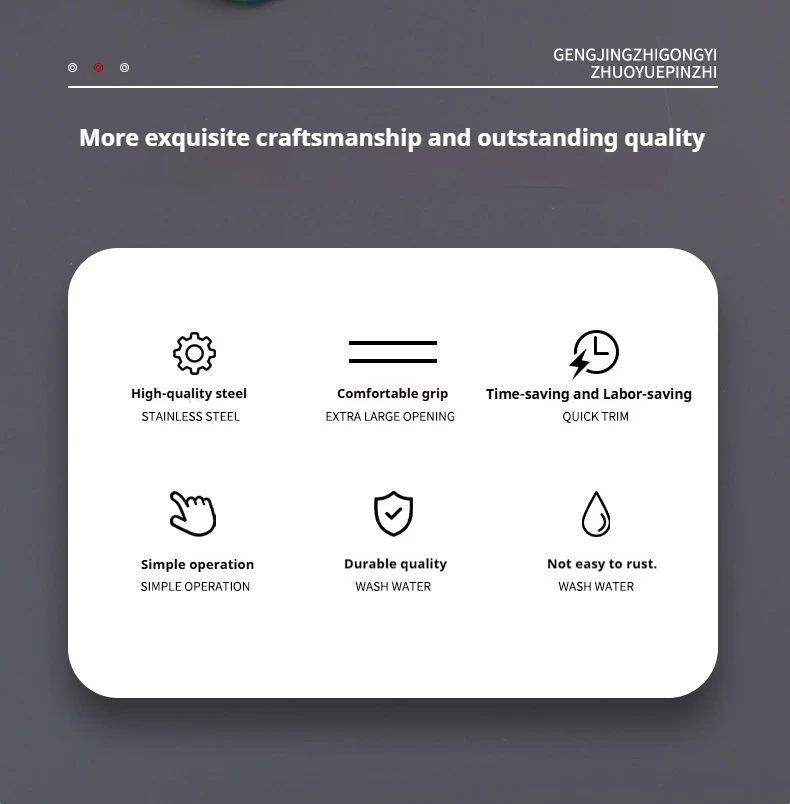 GENGJINGZHIGONGYI
ZHUOYUEPINZHI

More exquisite craftsmanship and outstanding quality

High-quality steel
STAINLESS STEEL

Comfortable grip
EXTRA LARGE OPENING

Time-saving and Labor-saving
QUICK TRIM

Simple operation
SIMPLE OPERATION

Durable quality
WASH WATER

Not easy to rust.
WASH WATER